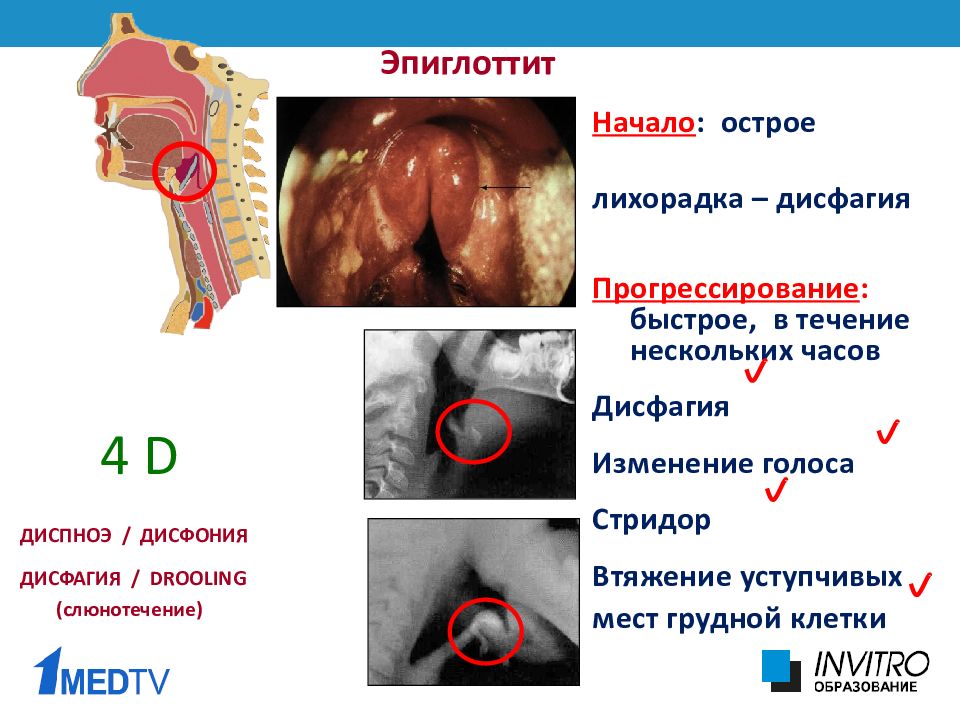 Эпиглоттит

Начало: острое

лихорадка – дисфагия

Прогрессирование: быстрое, в течение нескольких часов

Дисфагия

Изменение голоса

Стридор

Втяжение уступчивых мест грудной клетки

4 D

ДИСПНОЭ / ДИСФОНИЯ

ДИСФАГИЯ / DROOLING (слюнотечение)

1MEDTV

INVITRO ОБРАЗОВАНИЕ